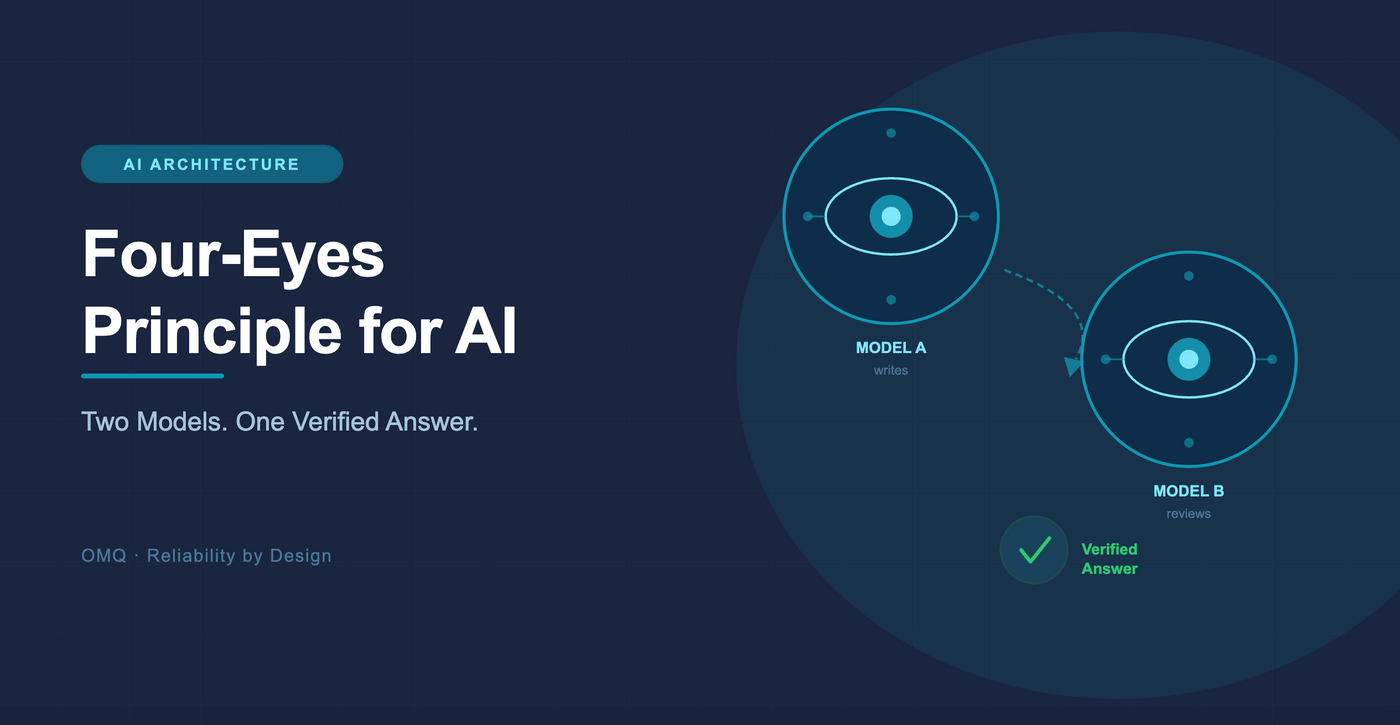 AI ARCHITECTURE

Four-Eyes Principle for AI

Two Models. One Verified Answer.

OMQ · Reliability by Design

MODEL A
writes

MODEL B
reviews

Verified Answer